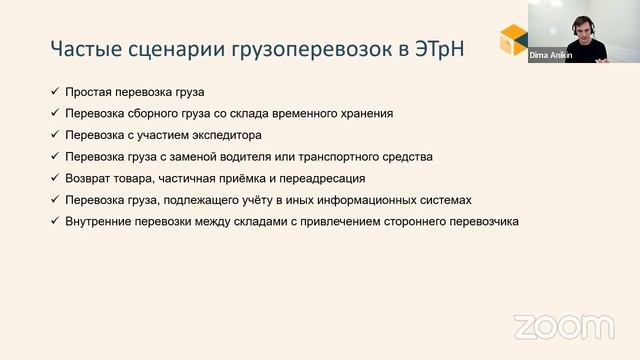 Частые сценарии грузоперевозок в ЭТрН

Dima Anikin

✓ Простая перевозка груза
✓ Перевозка сборного груза со склада временного хранения
✓ Перевозка с участием экспедитора
✓ Перевозка груза с заменой водителя или транспортного средства
✓ Возврат товара, частичная приёмка и переадресация
✓ Перевозка груза, подлежащего учёту в иных информационных системах
✓ Внутренние перевозки между складами с привлечением стороннего перевозчика

zoom